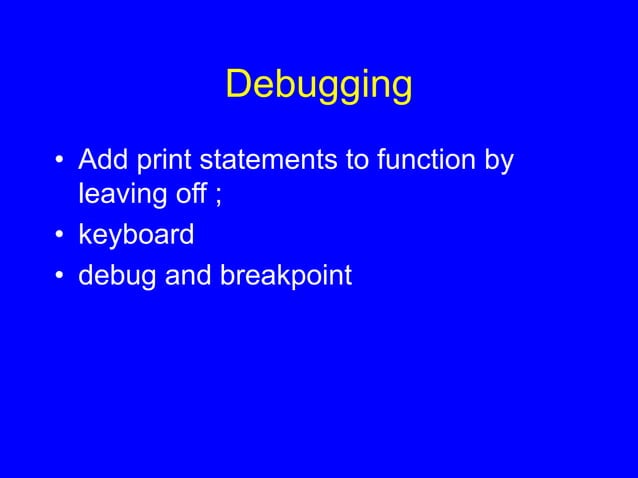 Debugging

• Add print statements to function by leaving off ;
• keyboard
• debug and breakpoint